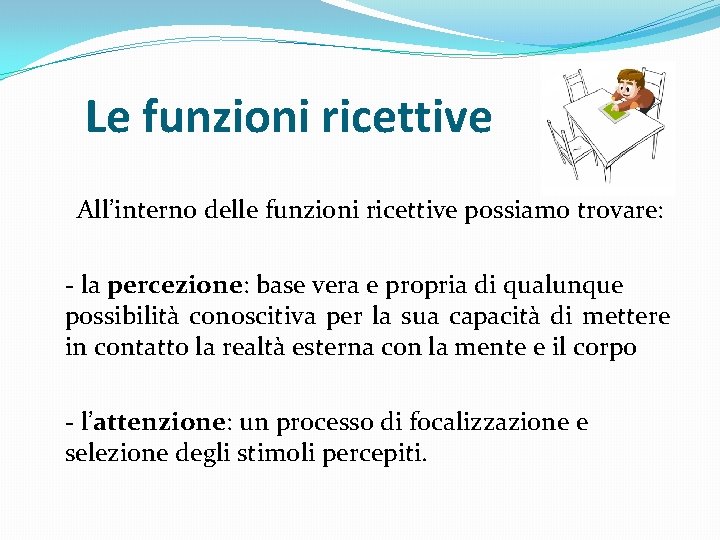 Le funzioni ricettive

All’interno delle funzioni ricettive possiamo trovare:

- la percezione: base vera e propria di qualunque possibilità conoscitiva per la sua capacità di mettere in contatto la realtà esterna con la mente e il corpo

- l’attenzione: un processo di focalizzazione e selezione degli stimoli percepiti.